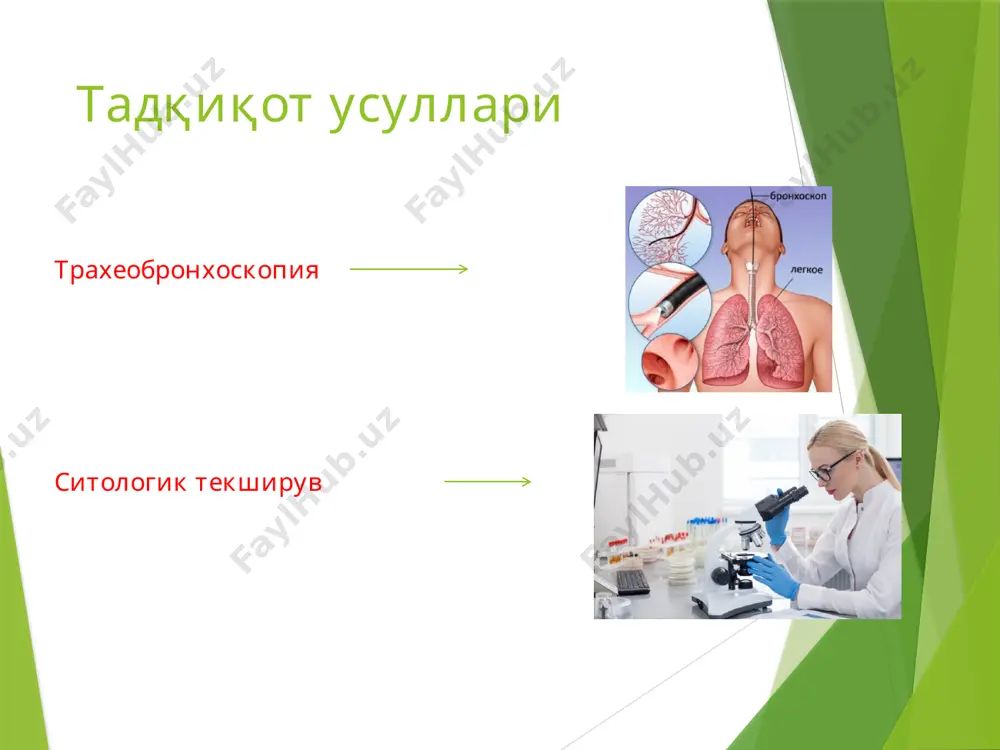 Тадқиқот усуллари

Трахеобронхоскопия

бронхоскоп

легкое

Ситологик текширув

FaylHub.uz